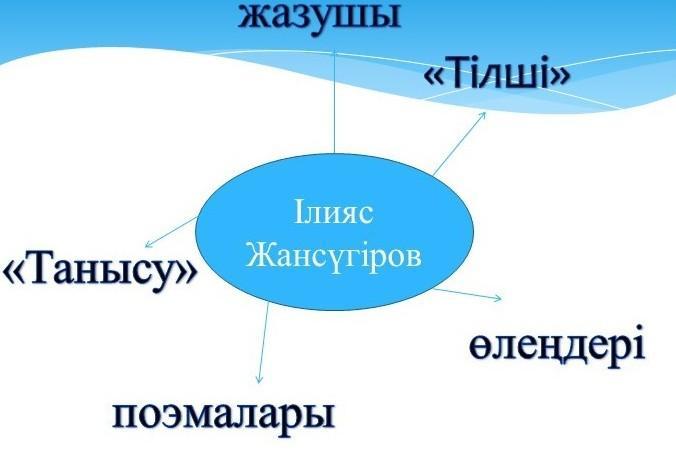 жазушы

«Тілші»

Ілияс Жансүгіров

«Танысу»

өлеңдері

поэмалары